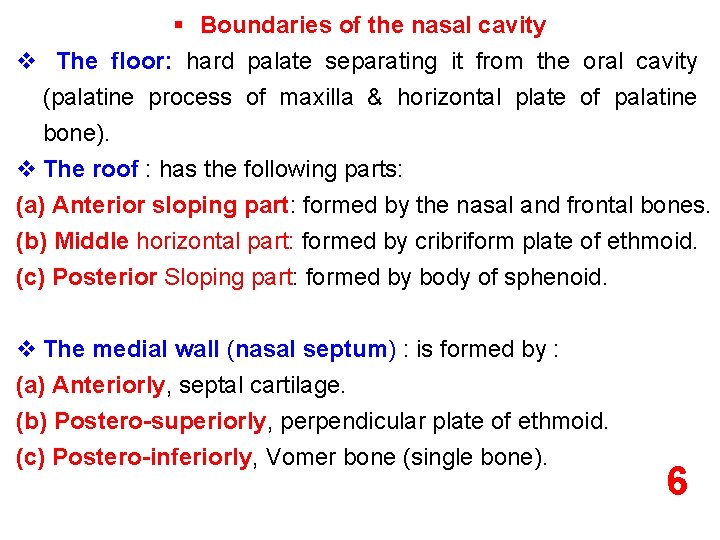 ▪ Boundaries of the nasal cavity

❖ The floor: hard palate separating it from the oral cavity (palatine process of maxilla & horizontal plate of palatine bone).

❖ The roof : has the following parts:
(a) Anterior sloping part: formed by the nasal and frontal bones.
(b) Middle horizontal part: formed by cribriform plate of ethmoid.
(c) Posterior Sloping part: formed by body of sphenoid.

❖ The medial wall (nasal septum) : is formed by :
(a) Anteriorly, septal cartilage.
(b) Postero-superiorly, perpendicular plate of ethmoid.
(c) Postero-inferiorly, Vomer bone (single bone).

6